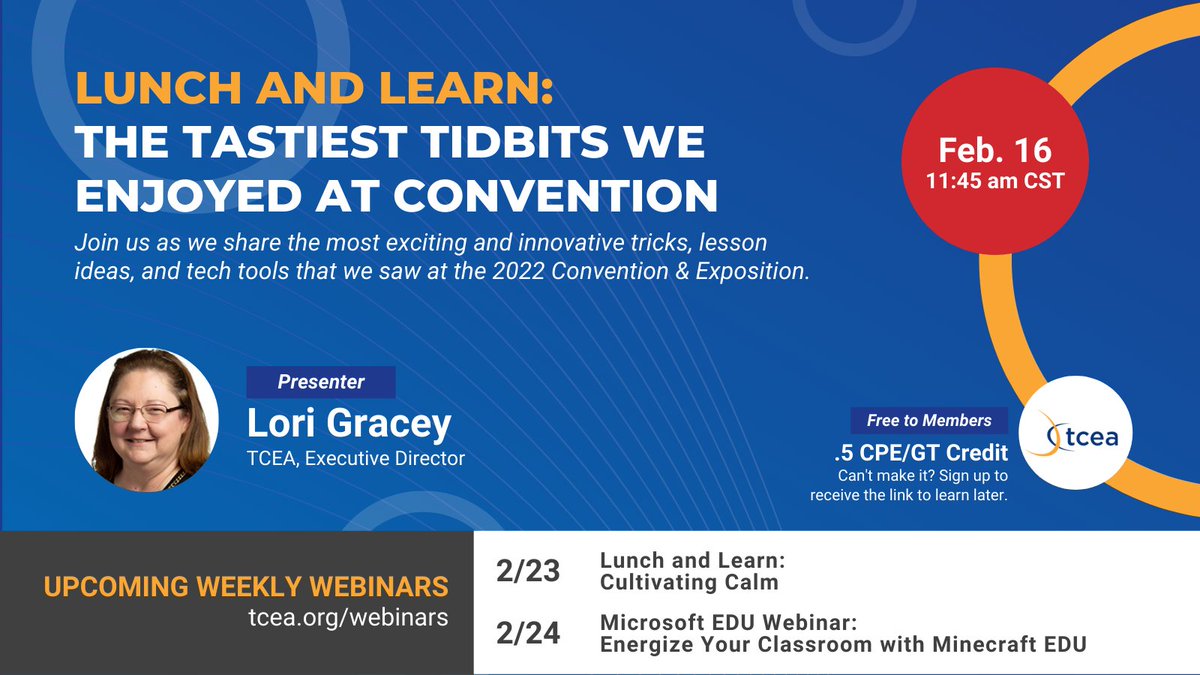 LUNCH AND LEARN:
THE TASTIEST TIDBITS WE ENJOYED AT CONVENTION

Join us as we share the most exciting and innovative tricks, lesson ideas, and tech tools that we saw at the 2022 Convention & Exposition.

Feb. 16
11:45 am CST

Presenter
Lori Gracey
TCEA, Executive Director

Free to Members
.5 CPE/GT Credit
Can't make it? Sign up to receive the link to learn later.

tcea

UPCOMING WEEKLY WEBINARS
tcea.org/webinars

2/23 Lunch and Learn: Cultivating Calm

2/24 Microsoft EDU Webinar: Energize Your Classroom with Minecraft EDU